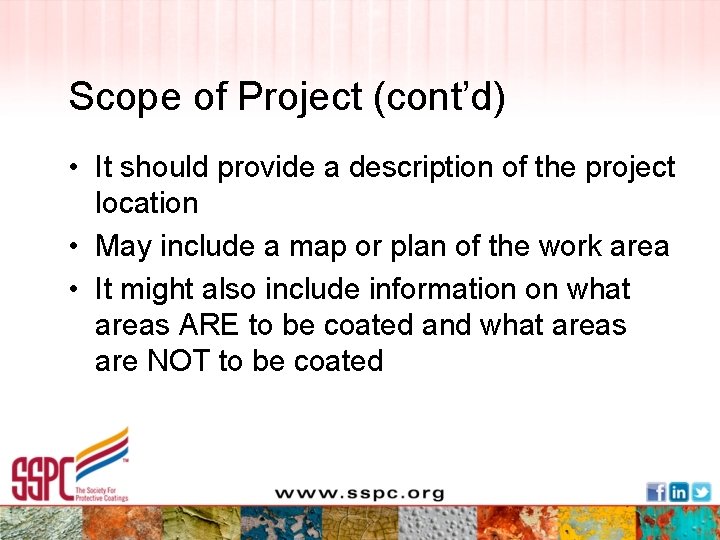 Scope of Project (cont'd)

• It should provide a description of the project location

• May include a map or plan of the work area

• It might also include information on what areas ARE to be coated and what areas are NOT to be coated

SSPC™ The Society For Protective Coatings

www.sspc.org

f in